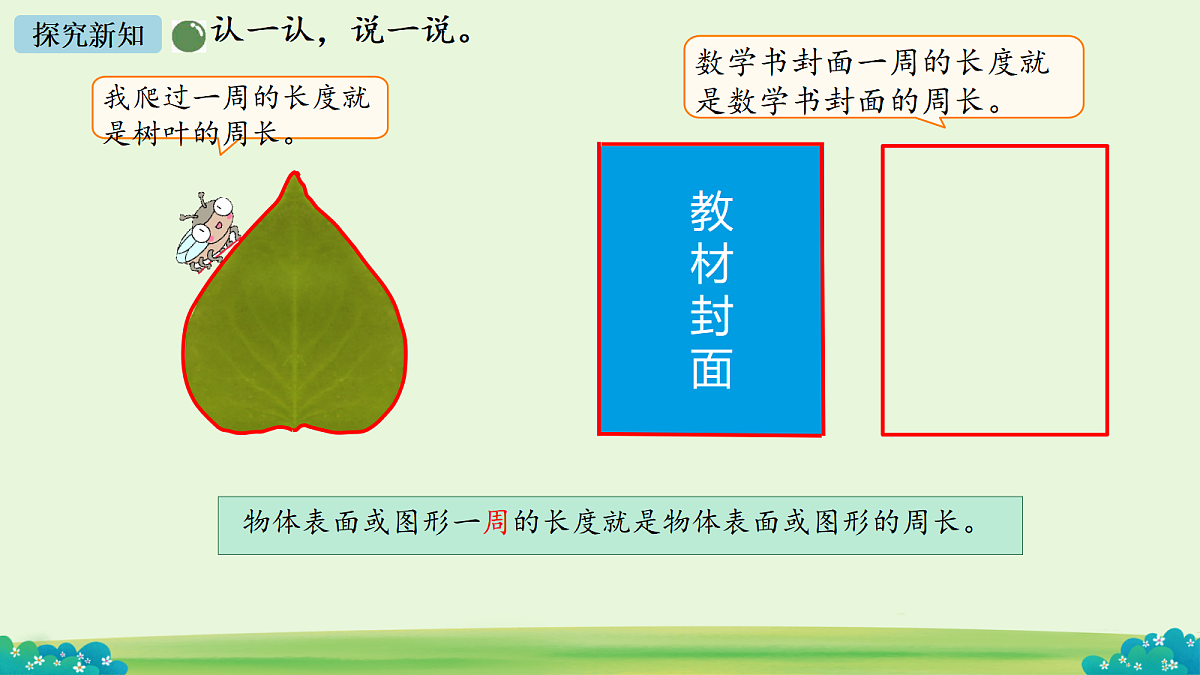 探究新知 认一认，说一说。

我爬过一周的长度就是树叶的周长。

数学书封面一周的长度就是数学书封面的周长。

教材封面

物体表面或图形一周的长度就是物体表面或图形的周长。